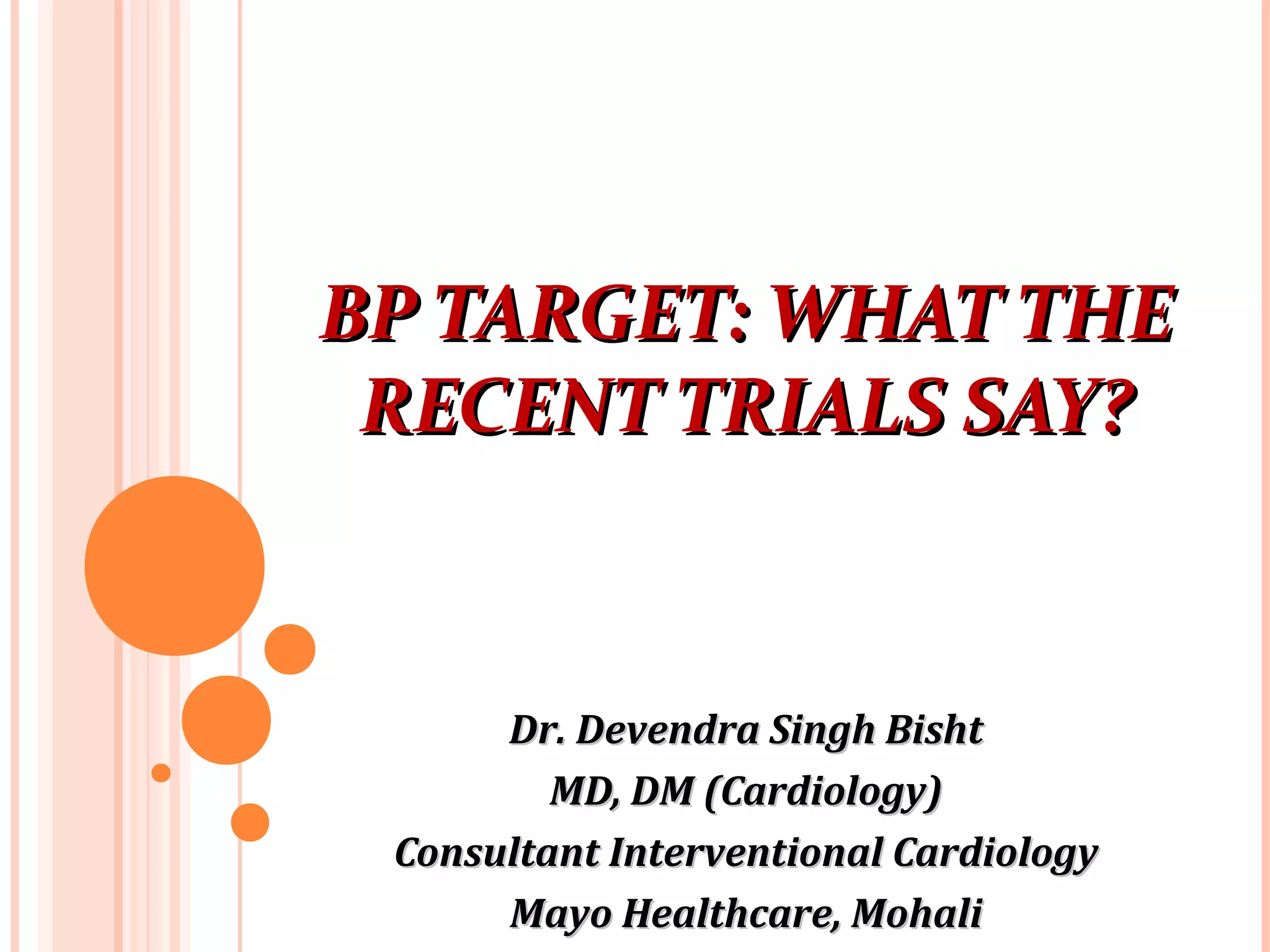 BP TARGET: WHAT THE RECENT TRIALS SAY?

Dr. Devendra Singh Bisht
MD, DM (Cardiology)
Consultant Interventional Cardiology
Mayo Healthcare, Mohali